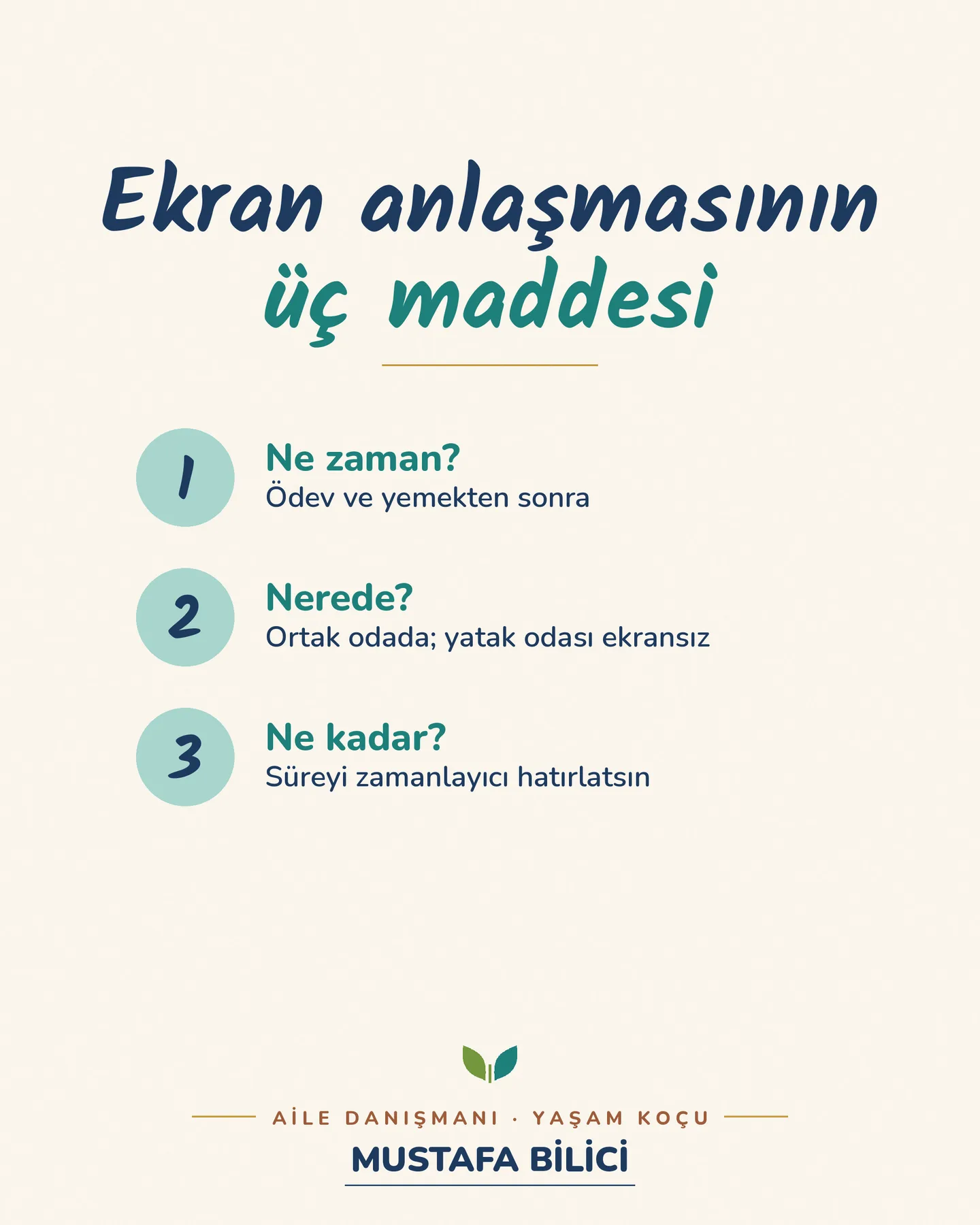 Ekran anlaşmasının üç maddesi

1
Ne zaman?
Ödev ve yemekten sonra

2
Nerede?
Ortak odada; yatak odası ekransız

3
Ne kadar?
Süreyi zamanlayıcı hatırlatsın

AİLE DANIŞMANI · YAŞAM KOÇU
MUSTAFA BİLİCİ